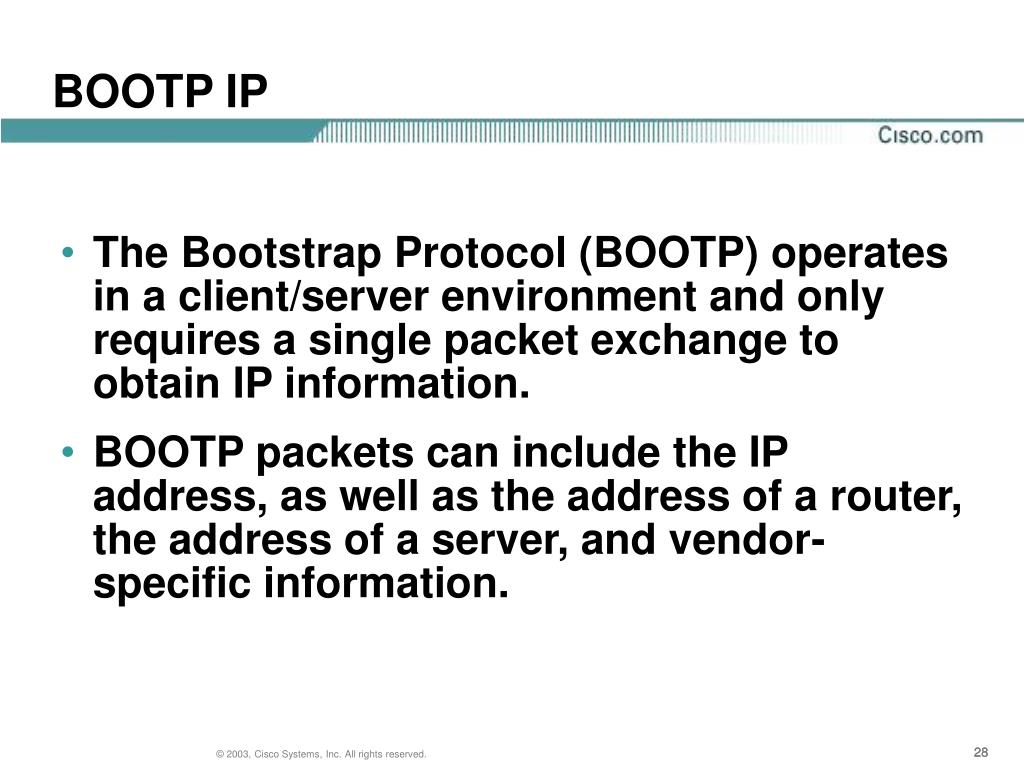 BOOTP IP

Cisco.com

• The Bootstrap Protocol (BOOTP) operates in a client/server environment and only requires a single packet exchange to obtain IP information.

• BOOTP packets can include the IP address, as well as the address of a router, the address of a server, and vendor-specific information.

© 2003, Cisco Systems, Inc. All rights reserved.

28